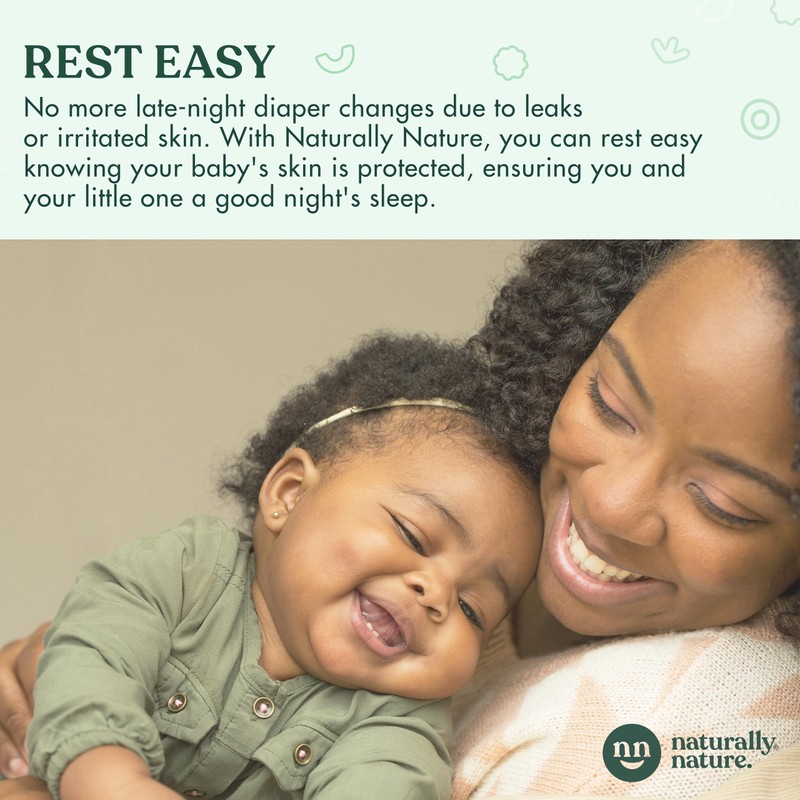 REST EASY

No more late-night diaper changes due to leaks or irritated skin. With Naturally Nature, you can rest easy knowing your baby's skin is protected, ensuring you and your little one a good night's sleep.

nn naturally nature.